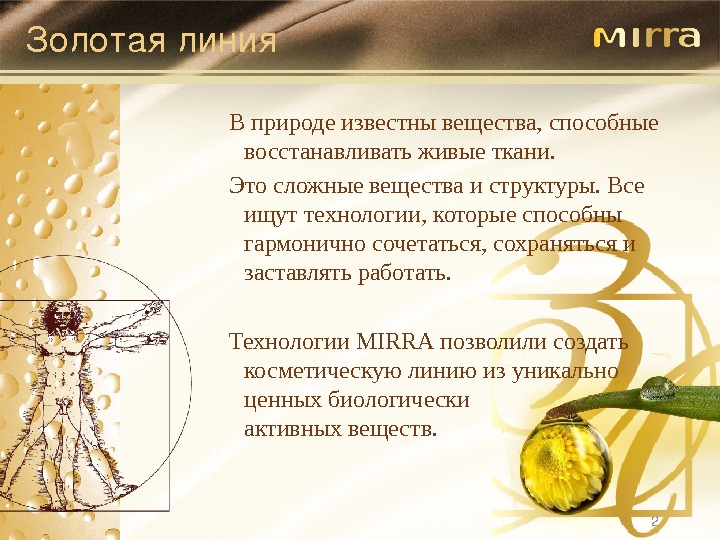 Золотая линия

MIRRA

В природе известны вещества, способные восстанавливать живые ткани.

Это сложные вещества и структуры. Все ищут технологии, которые способны гармонично сочетаться, сохраняться и заставлять работать.

Технологии MIRRA позволили создать косметическую линию из уникально ценных биологически активных веществ.

2